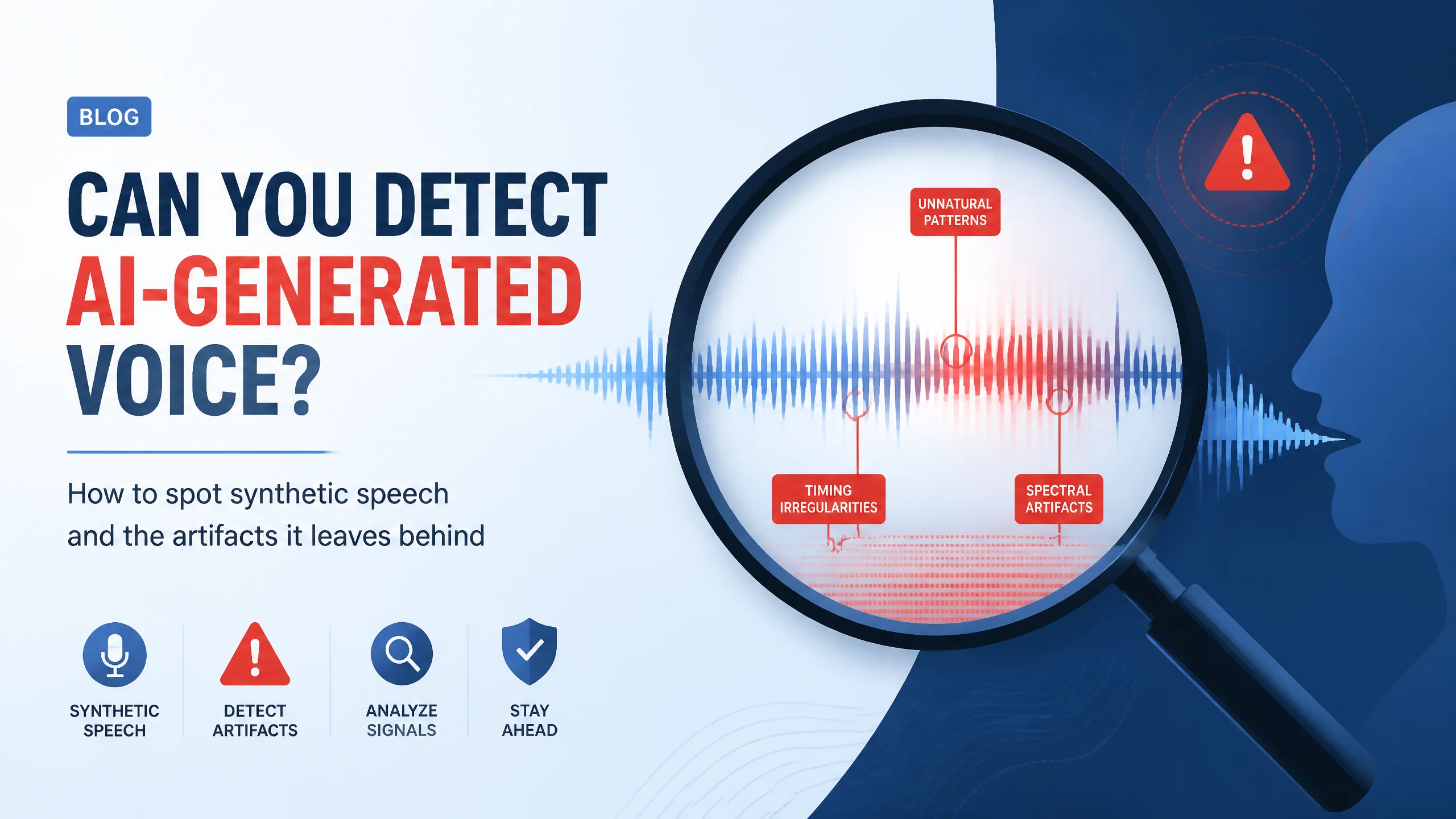 BLOG

CAN YOU DETECT AI-GENERATED VOICE?

How to spot synthetic speech and the artifacts it leaves behind

SYNTHETIC SPEECH

DETECT ARTIFACTS

ANALYZE SIGNALS

STAY AHEAD

UNNATURAL PATTERNS

TIMING IRREGULARITIES

SPECTRAL ARTIFACTS